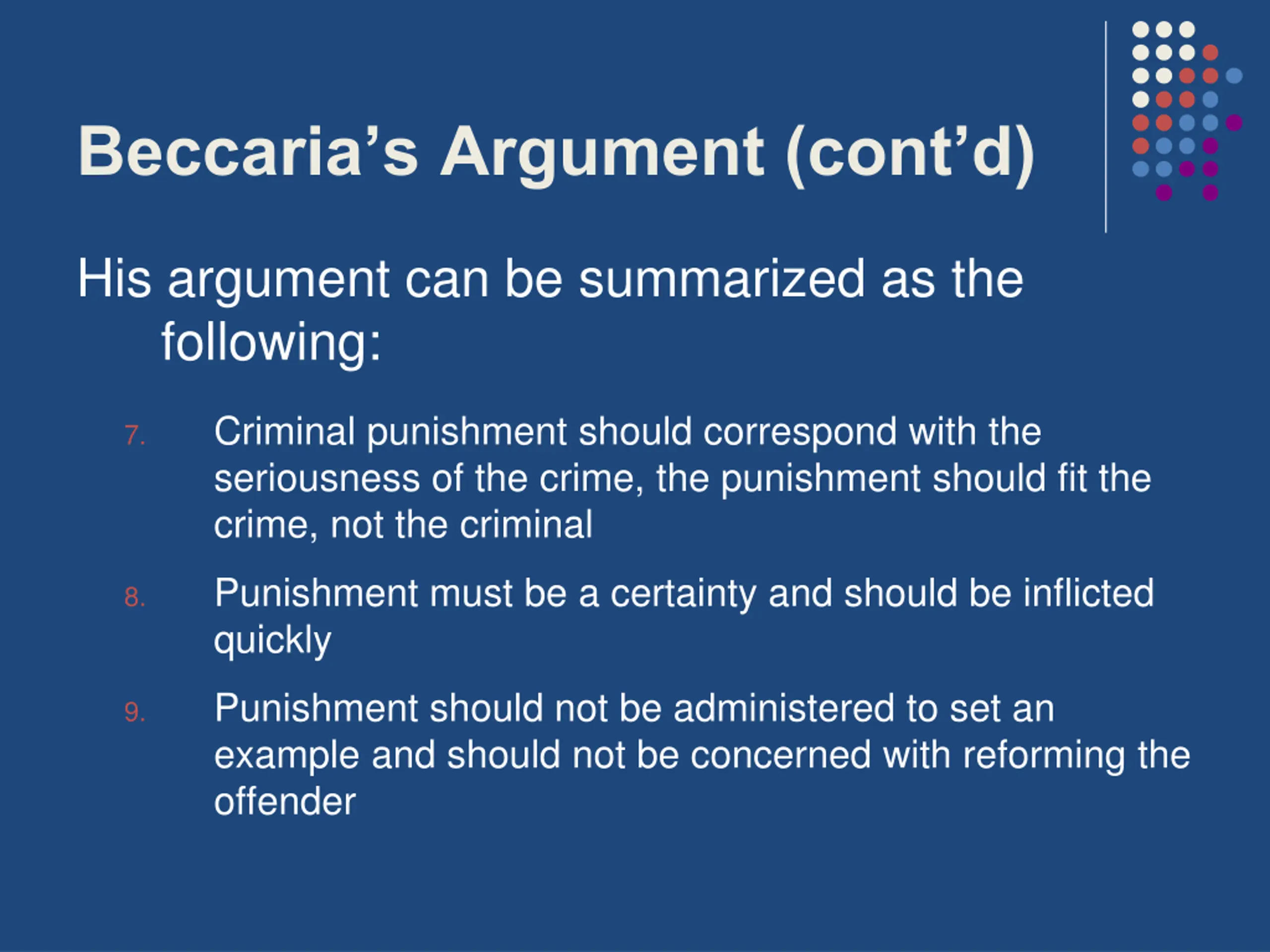 Beccaria’s Argument (cont’d)

His argument can be summarized as the following:

7. Criminal punishment should correspond with the seriousness of the crime, the punishment should fit the crime, not the criminal

8. Punishment must be a certainty and should be inflicted quickly

9. Punishment should not be administered to set an example and should not be concerned with reforming the offender